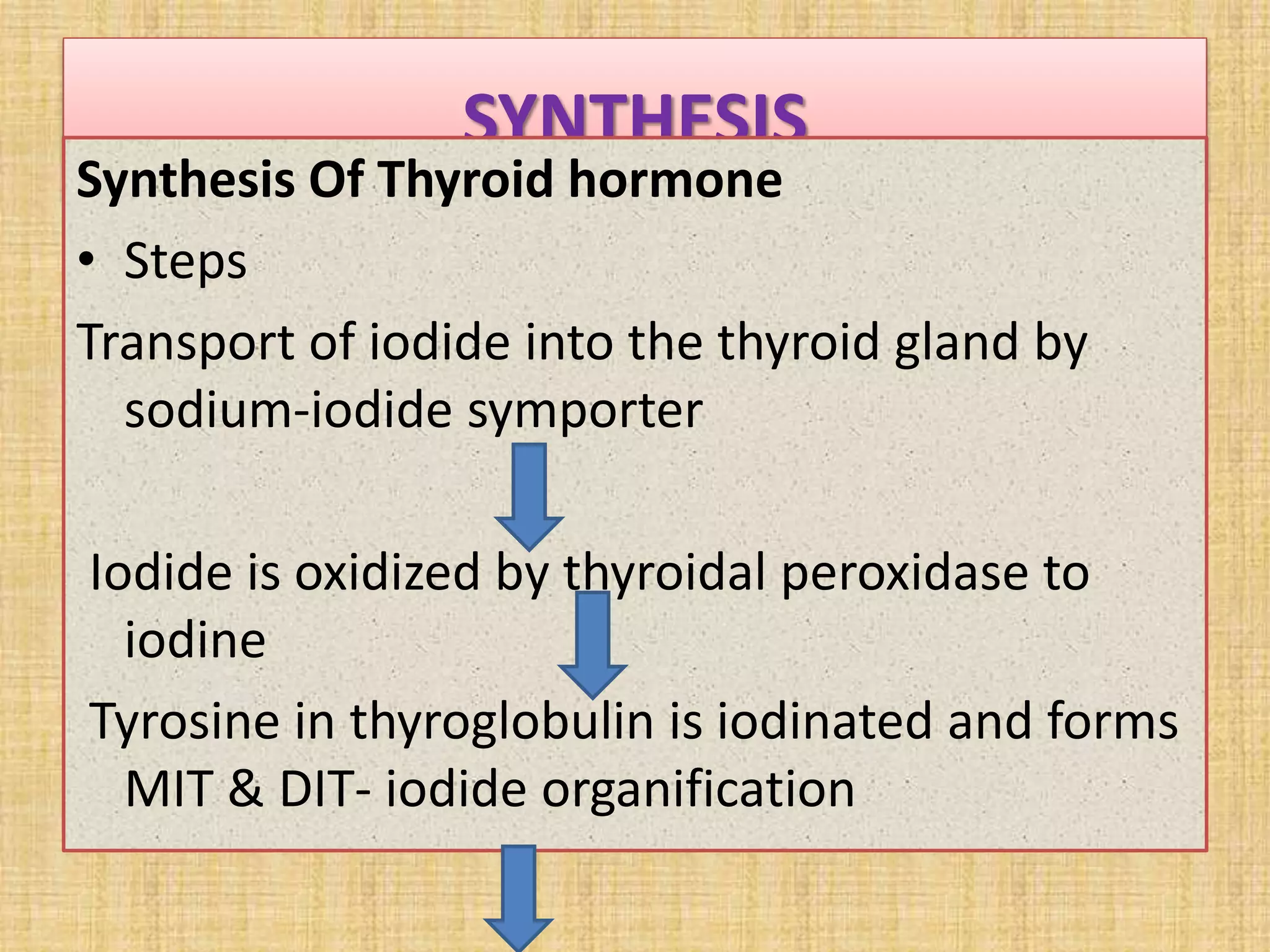 SYNTHESIS

Synthesis Of Thyroid hormone

• Steps

Transport of iodide into the thyroid gland by sodium-iodide symporter

Iodide is oxidized by thyroidal peroxidase to iodine

Tyrosine in thyroglobulin is iodinated and forms MIT & DIT- iodide organification